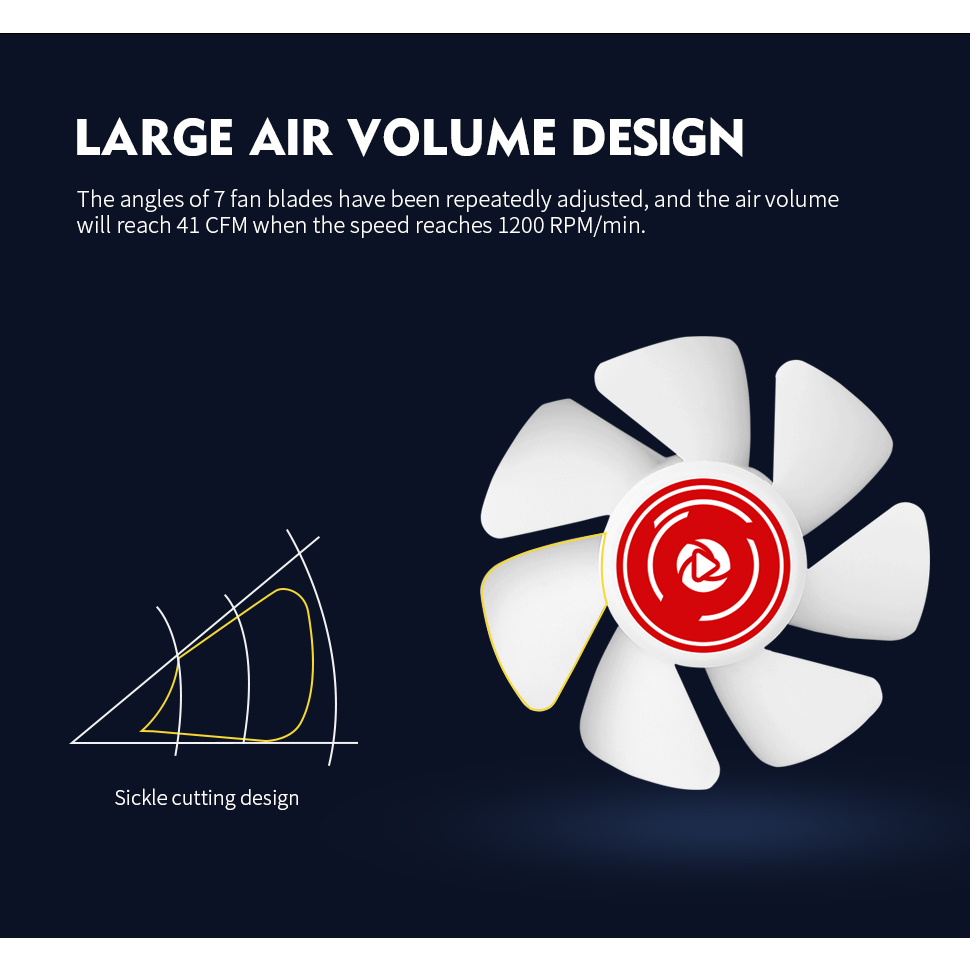 LARGE AIR VOLUME DESIGN

The angles of 7 fan blades have been repeatedly adjusted, and the air volume will reach 41 CFM when the speed reaches 1200 RPM/min.

Sickle cutting design